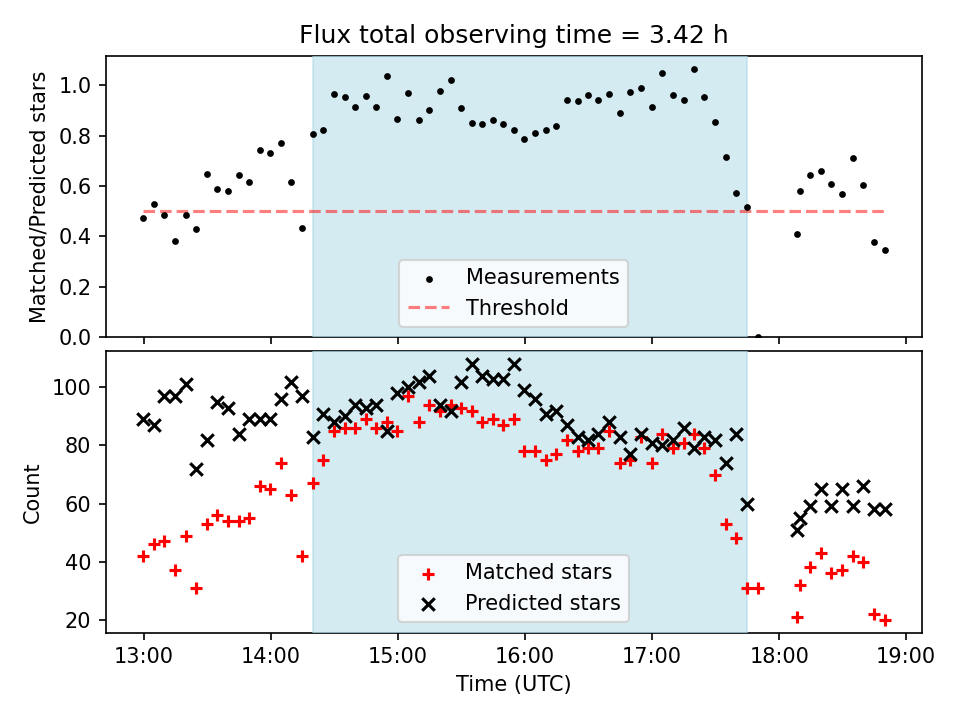 Flux total observing time = 3.42 h

Matched/Predicted stars

1.0
0.8
0.6
0.4
0.2
0.0

Measurements
Threshold

Count

100
80
60
40
20

Matched stars
Predicted stars

13:00
14:00
15:00
16:00
17:00
18:00
19:00

Time (UTC)